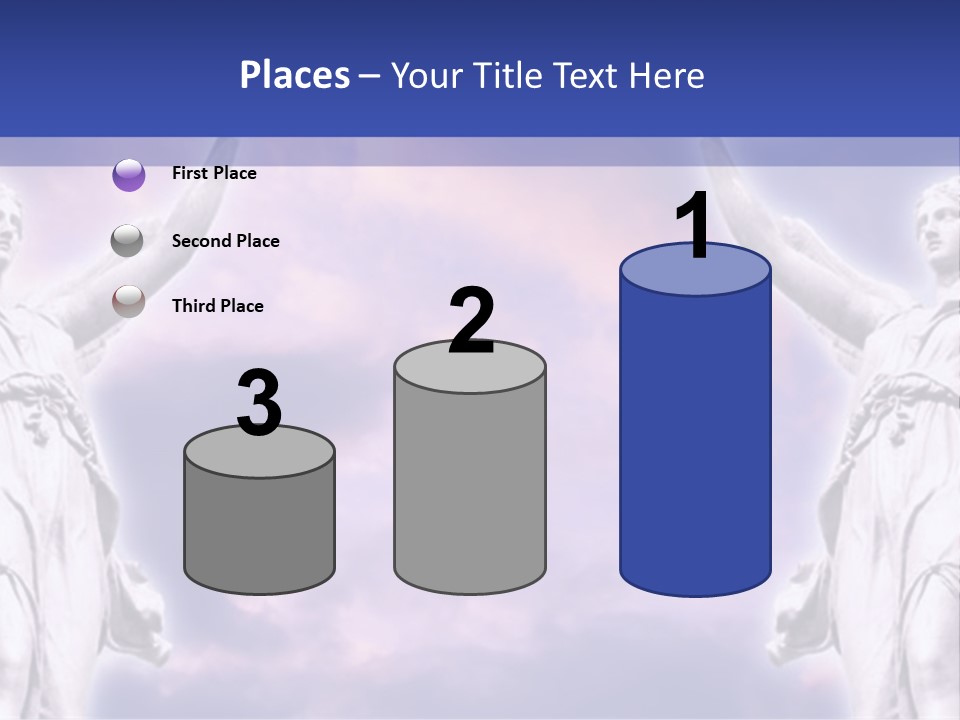 Places – Your Title Text Here

First Place

Second Place

Third Place

3

2

1